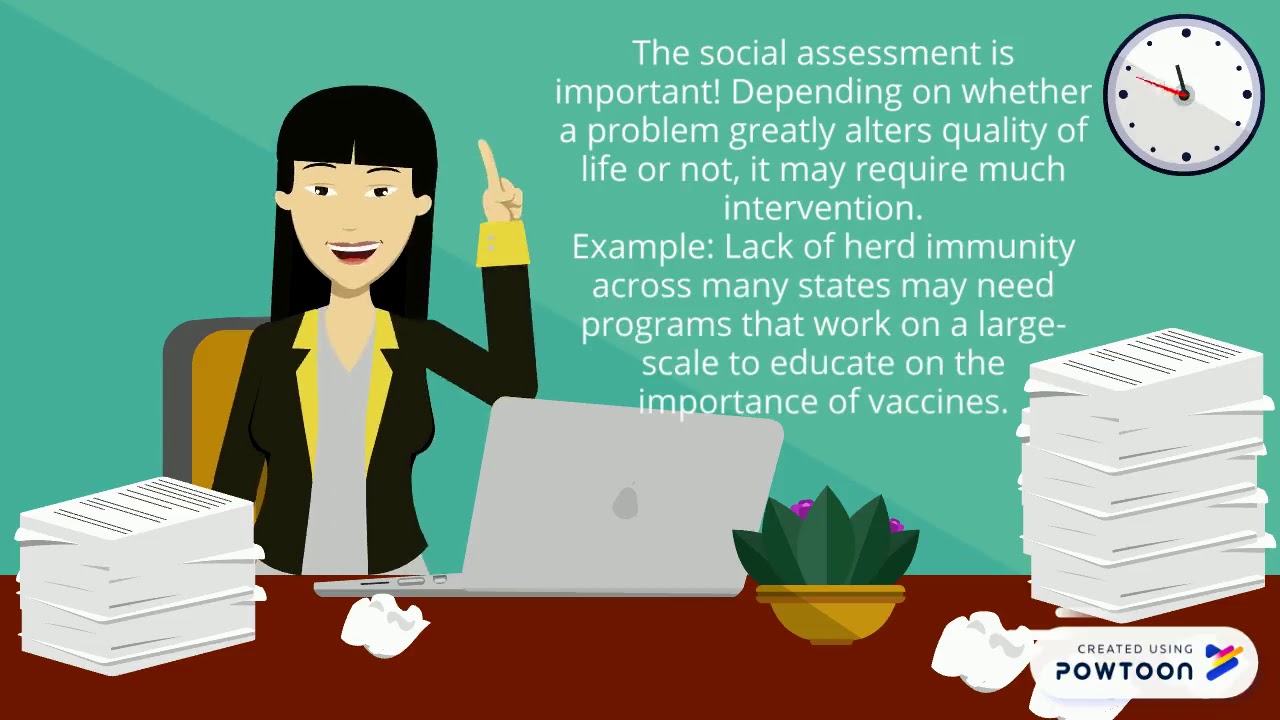 The social assessment is important! Depending on whether a problem greatly alters quality of life or not, it may require much intervention.
Example: Lack of herd immunity across many states may need programs that work on a large-scale to educate on the importance of vaccines.

CREATED USING
POWTOON